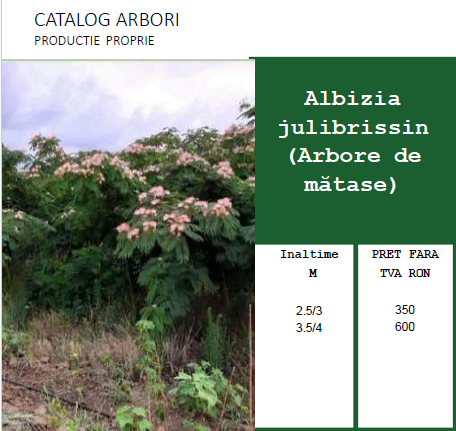 CATALOG ARBORI
PRODUCTIE PROPRIE

Albizia julibrissin (Arbore de mătase)

| Inaltime M | PRET FARA TVA RON |
|---|---|
| 2.5/3 | 350 |
| 3.5/4 | 600 |